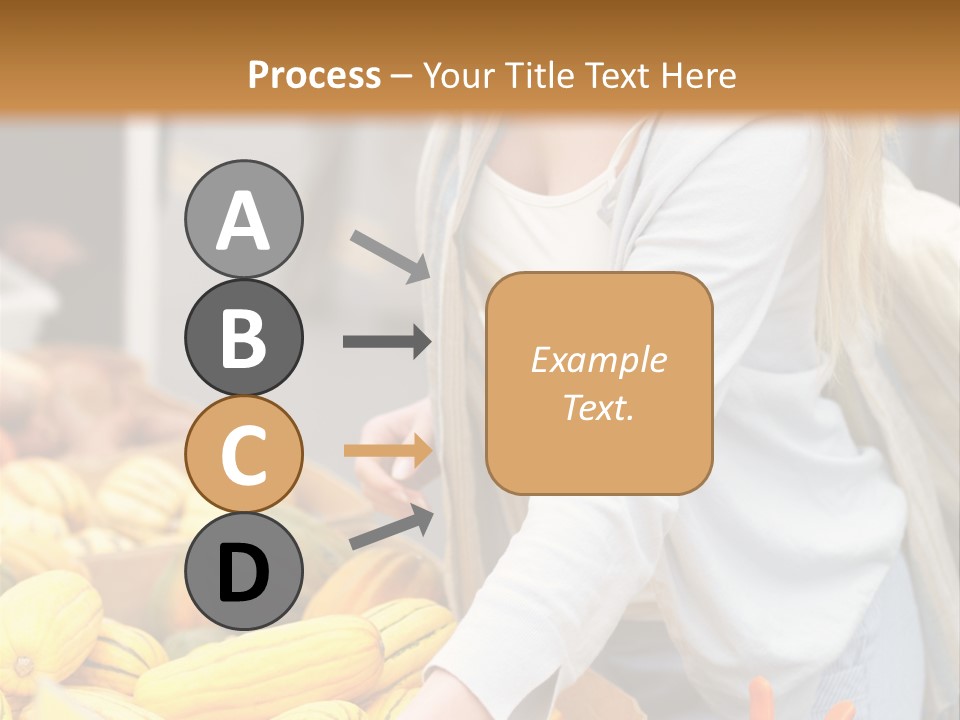 Process – Your Title Text Here

A

B

C

D

Example Text.